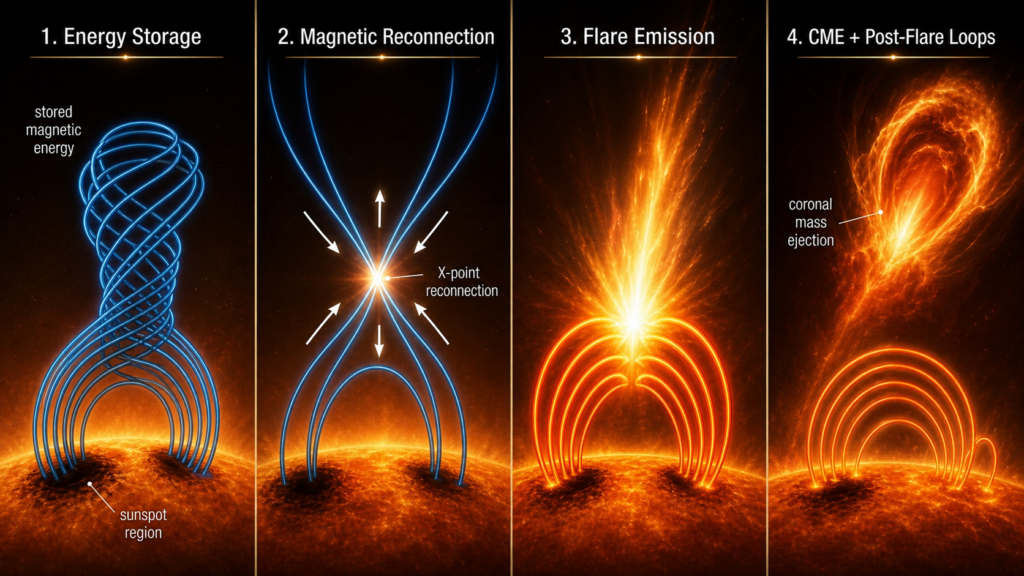 1. Energy Storage

stored magnetic energy

sunspot region

2. Magnetic Reconnection

X-point reconnection

3. Flare Emission

4. CME + Post-Flare Loops

coronal mass ejection